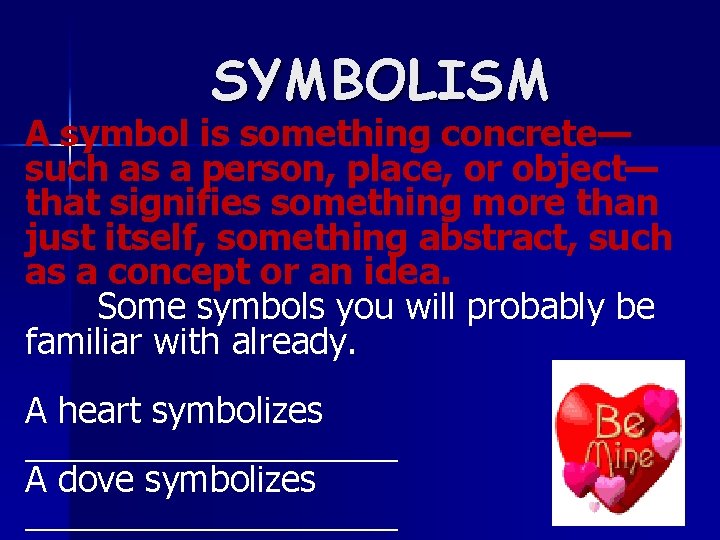 SYMBOLISM

A symbol is something concrete—such as a person, place, or object—that signifies something more than just itself, something abstract, such as a concept or an idea.

Some symbols you will probably be familiar with already.

A heart symbolizes ____________________

A dove symbolizes ____________________

Be Mine